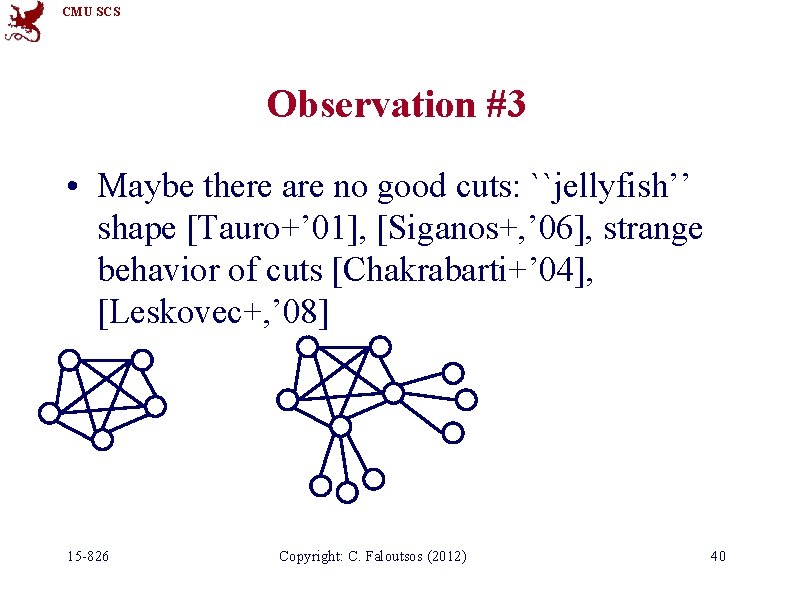 CMU SCS

Observation #3

• Maybe there are no good cuts: ``jellyfish'' shape [Tauro+'01], [Siganos+,'06], strange behavior of cuts [Chakrabarti+'04], [Leskovec+,'08]

15-826 Copyright: C. Faloutsos (2012) 40